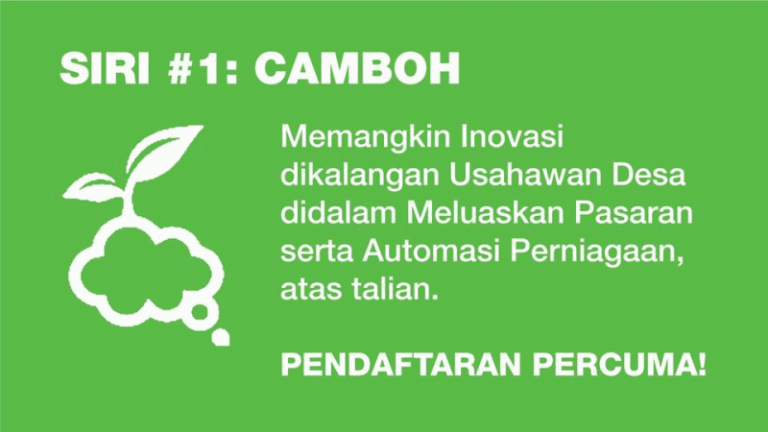 SIRI #1: CAMBOH

Memangkin Inovasi dikalangan Usahawan Desa didalam Meluaskan Pasaran serta Automasi Perniagaan, atas talian.

PENDAFTARAN PERCUMA!